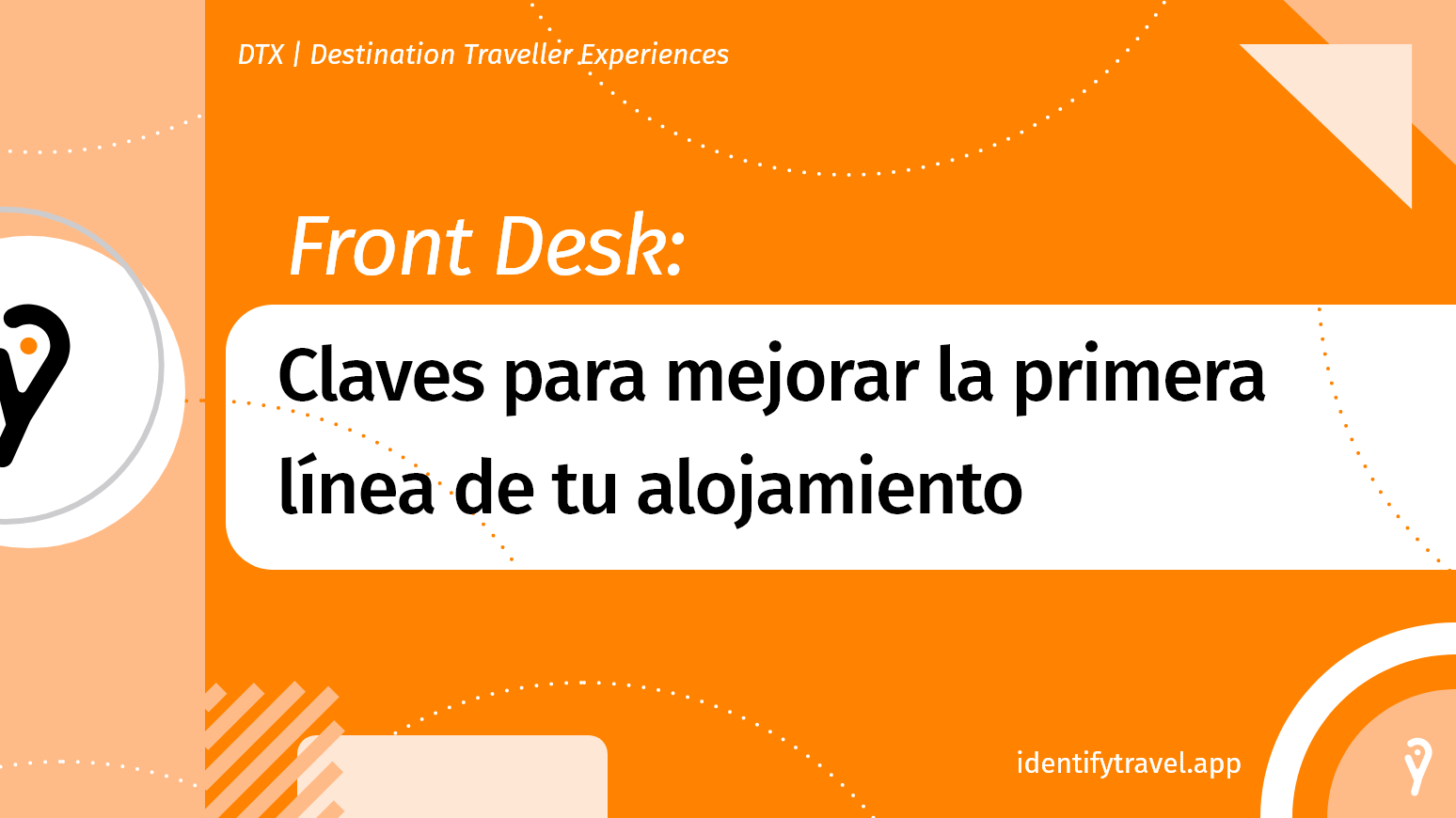 DTX | Destination Traveller Experiences

Front Desk:

Claves para mejorar la primera línea de tu alojamiento

identifytravel.app